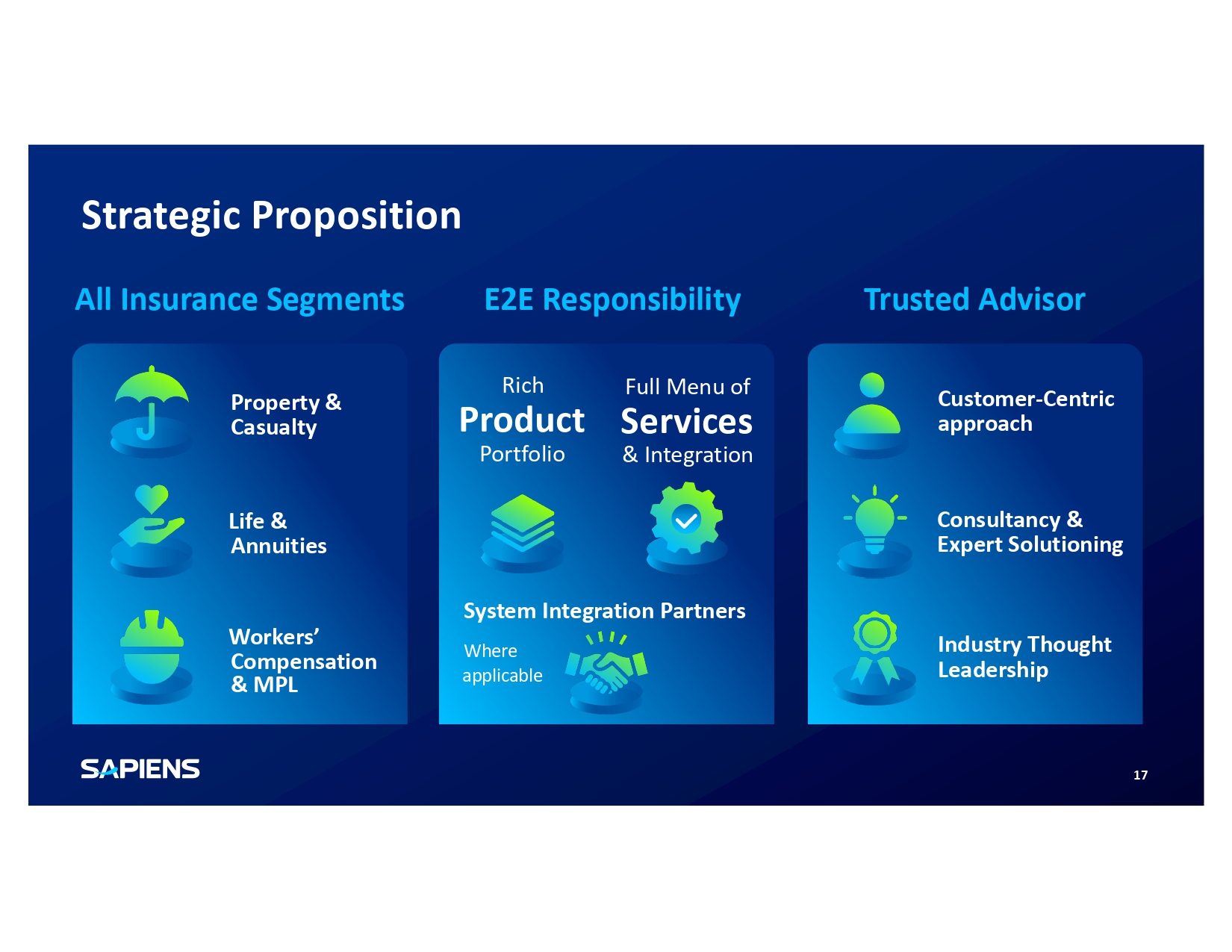 Strategic Proposition

All Insurance Segments

Property & Casualty

Life & Annuities

Workers' Compensation & MPL

E2E Responsibility

Rich Product Portfolio

Full Menu of Services & Integration

System Integration Partners

Where applicable

Trusted Advisor

Customer-Centric approach

Consultancy & Expert Solutioning

Industry Thought Leadership

SAPIENS

17